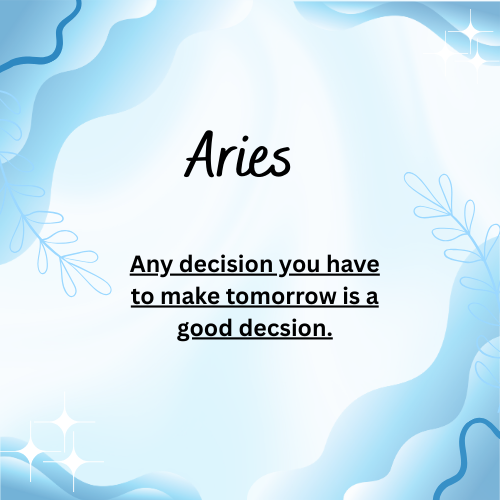 Aries

Any decision you have to make tomorrow is a good decsion.